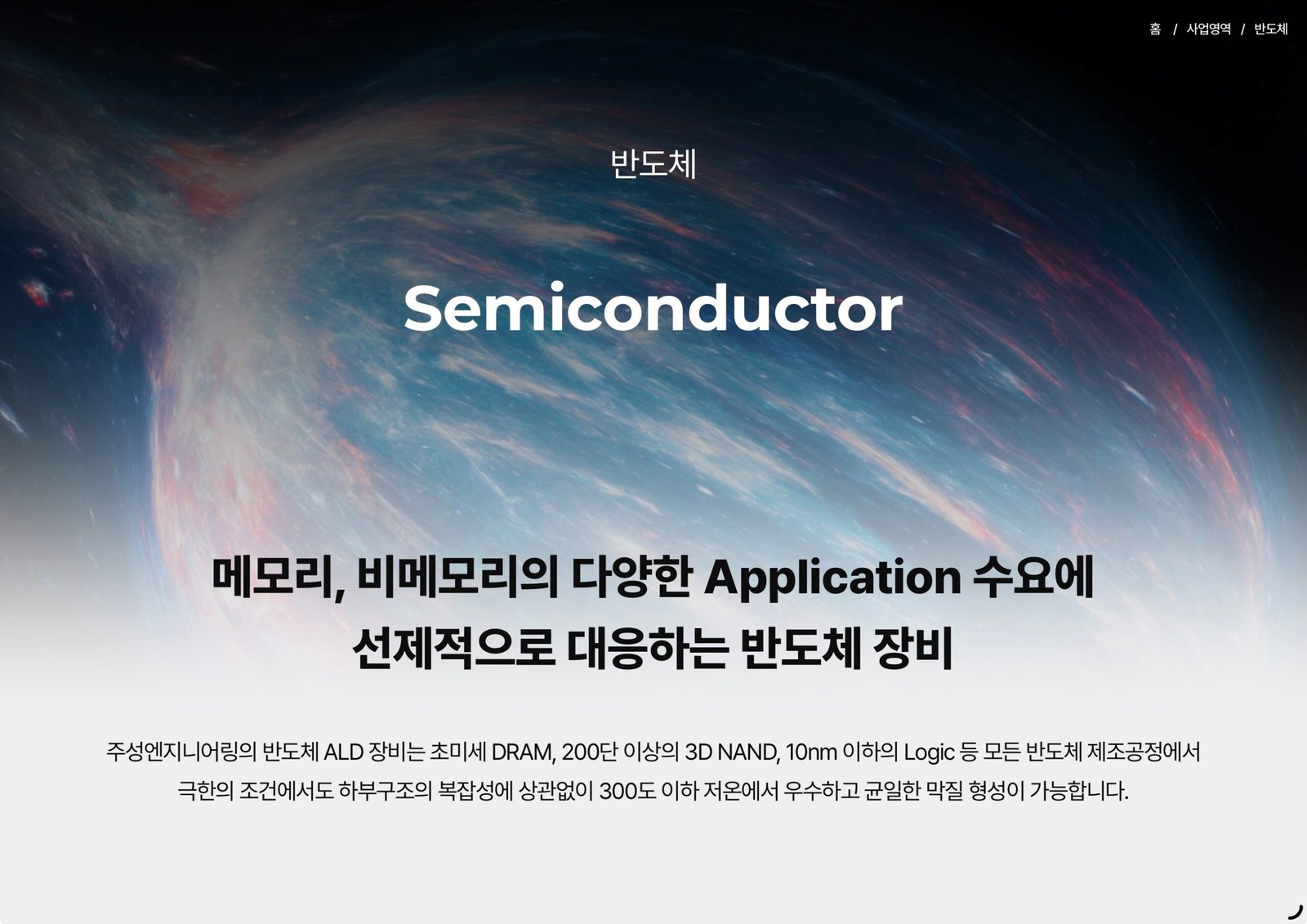 홈 / 사업영역 / 반도체

반도체

Semiconductor

메모리, 비메모리의 다양한 Application 수요에 선제적으로 대응하는 반도체 장비

주성엔지니어링의 반도체 ALD 장비는 초미세 DRAM, 200단 이상의 3D NAND, 10nm 이하의 Logic 등 모든 반도체 제조공정에서 극한의 조건에서도 하부구조의 복잡성에 상관없이 300도 이하 저온에서 우수하고 균일한 막질 형성이 가능합니다.